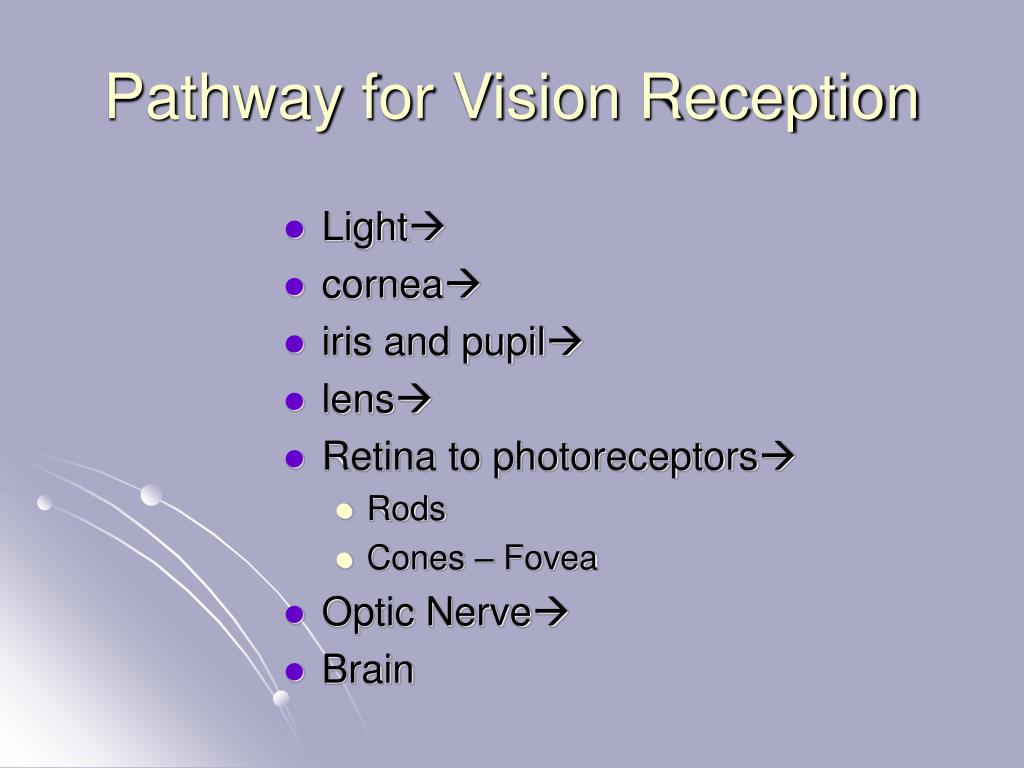 Pathway for Vision Reception

- Light→
- cornea→
- iris and pupil→
- lens→
- Retina to photoreceptors→
  - Rods
  - Cones – Fovea
- Optic Nerve→
- Brain